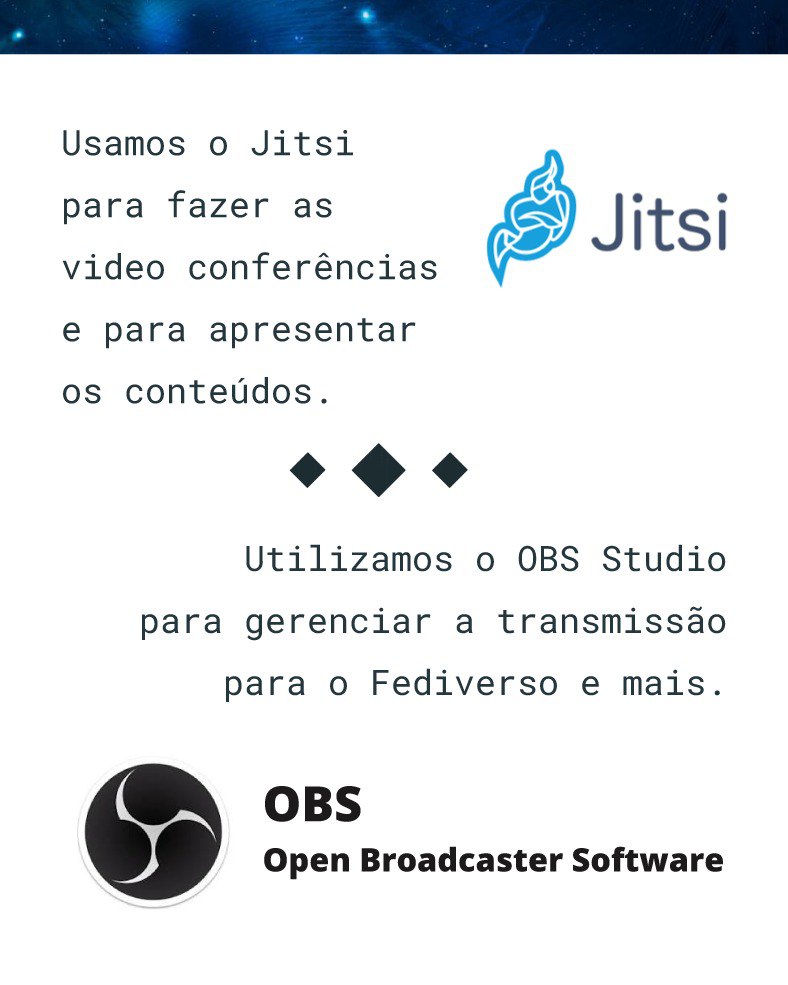 Usamos o Jitsi para fazer as video conferências e para apresentar os conteúdos.

Jitsi

Utilizamos o OBS Studio para gerenciar a transmissão para o Fediverso e mais.

OBS
Open Broadcaster Software